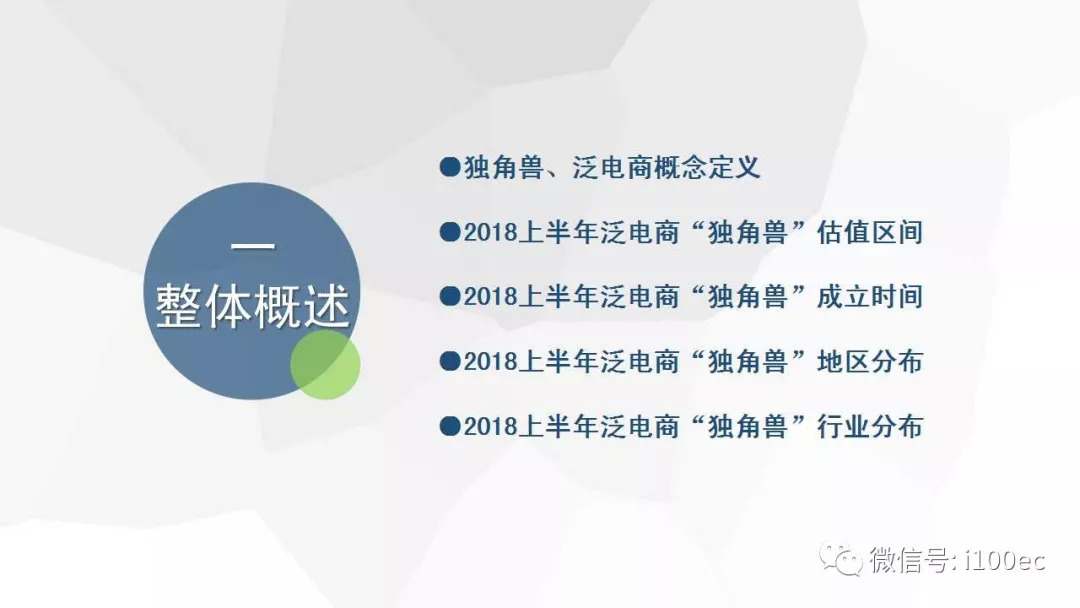 一
整体概述

●独角兽、泛电商概念定义

●2018上半年泛电商“独角兽”估值区间

●2018上半年泛电商“独角兽”成立时间

●2018上半年泛电商“独角兽”地区分布

●2018上半年泛电商“独角兽”行业分布

微信号: i100ec